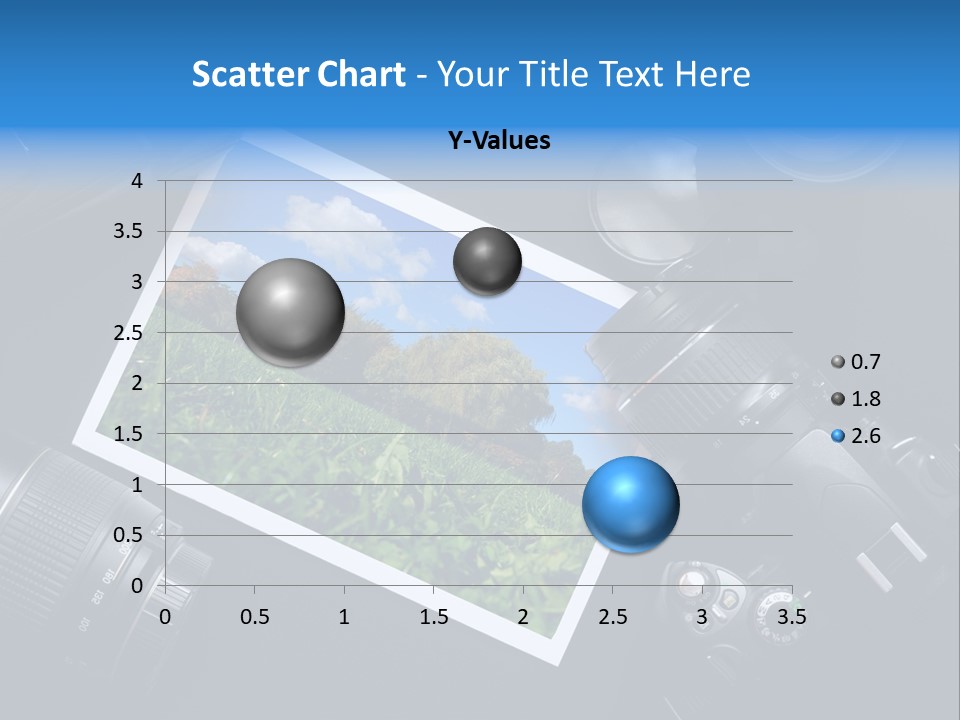 Scatter Chart - Your Title Text Here

Y-Values

4
3.5
3
2.5
2
1.5
1
0.5
0

0 0.5 1 1.5 2 2.5 3 3.5

0.7
1.8
2.6